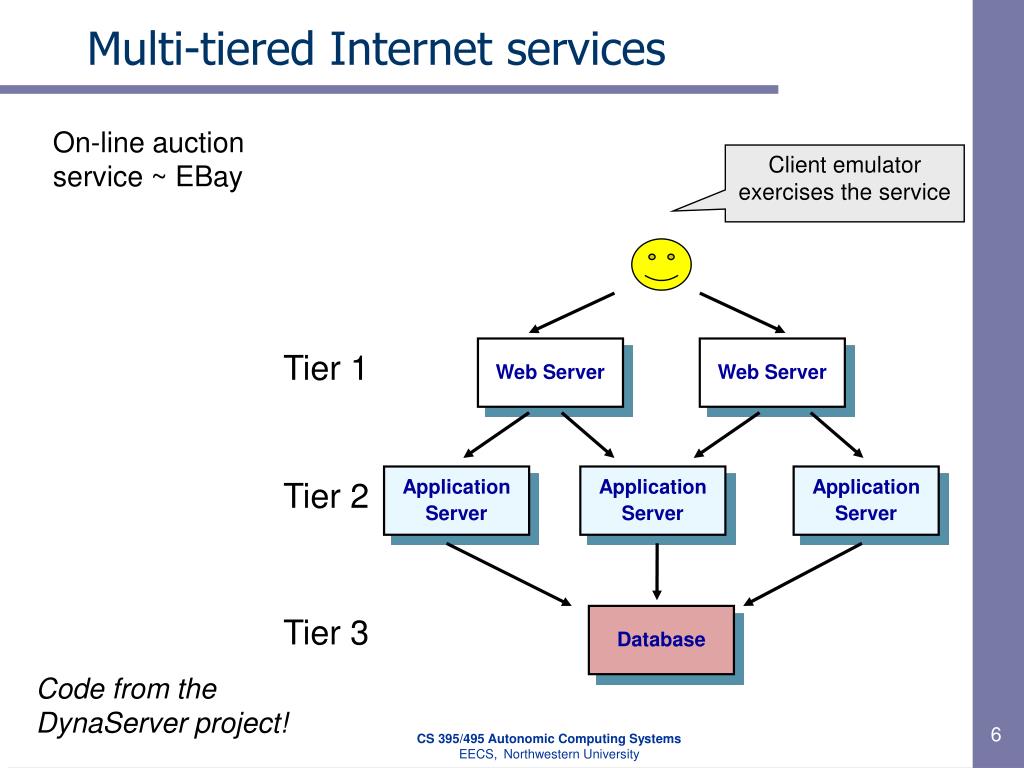 Multi-tiered Internet services

On-line auction service ~ EBay

Client emulator exercises the service

Tier 1

Web Server

Web Server

Tier 2

Application Server

Application Server

Application Server

Tier 3

Database

Code from the DynaServer project!

CS 395/495 Autonomic Computing Systems
EECS, Northwestern University

6